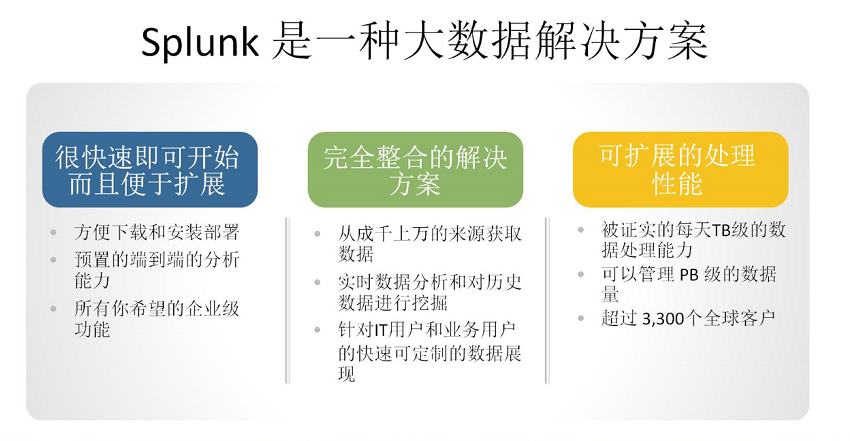 Splunk 是一种大数据解决方案

很快速即可开始而且便于扩展

- 方便下载和安装部署
- 预置的端到端的分析能力
- 所有你希望的企业级功能

完全整合的解决方案

- 从成千上万的来源获取数据
- 实时数据分析和对历史数据进行挖掘
- 针对IT用户和业务用户的快速可定制的数据展现

可扩展的处理性能

- 被证实的每天TB级的数据处理能力
- 可以管理 PB 级的数据量
- 超过 3,300个全球客户